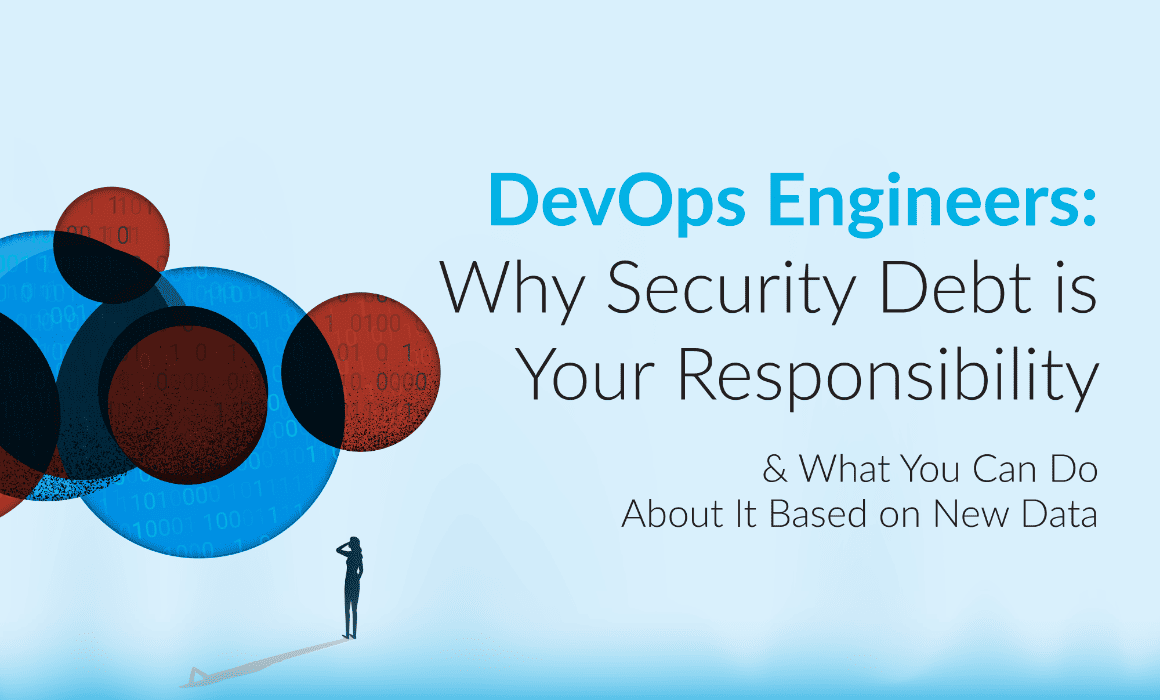 DevOps Engineers:
Why Security Debt is Your Responsibility

& What You Can Do About It Based on New Data